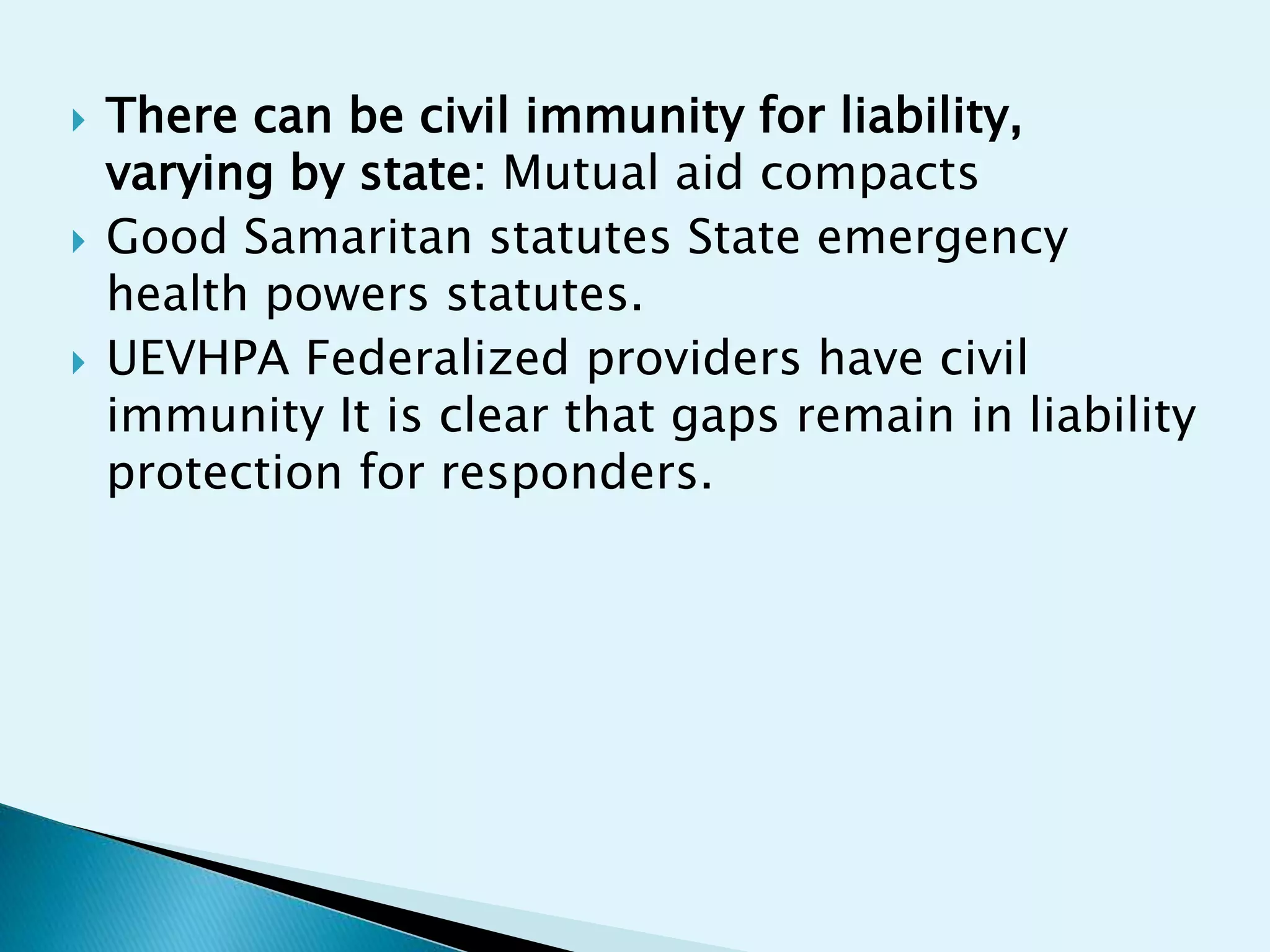 There can be civil immunity for liability, varying by state: Mutual aid compacts

Good Samaritan statutes State emergency health powers statutes.

UEVHPA Federalized providers have civil immunity It is clear that gaps remain in liability protection for responders.